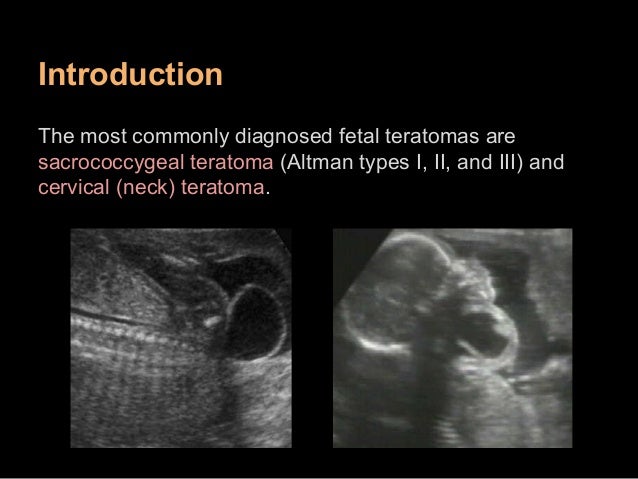 Introduction

The most commonly diagnosed fetal teratomas are sacrococcygeal teratoma (Altman types I, II, and III) and cervical (neck) teratoma.